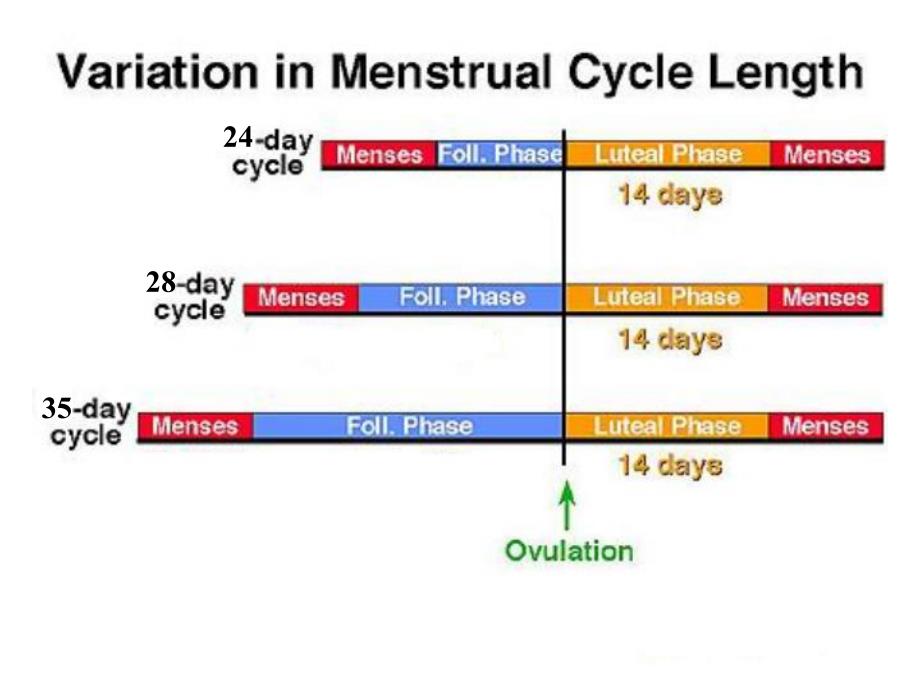 Variation in Menstrual Cycle Length

24-day cycle Menses Foll. Phase Luteal Phase Menses
14 days

28-day cycle Menses Foll. Phase Luteal Phase Menses
14 days

35-day cycle Menses Foll. Phase Luteal Phase Menses
14 days

Ovulation